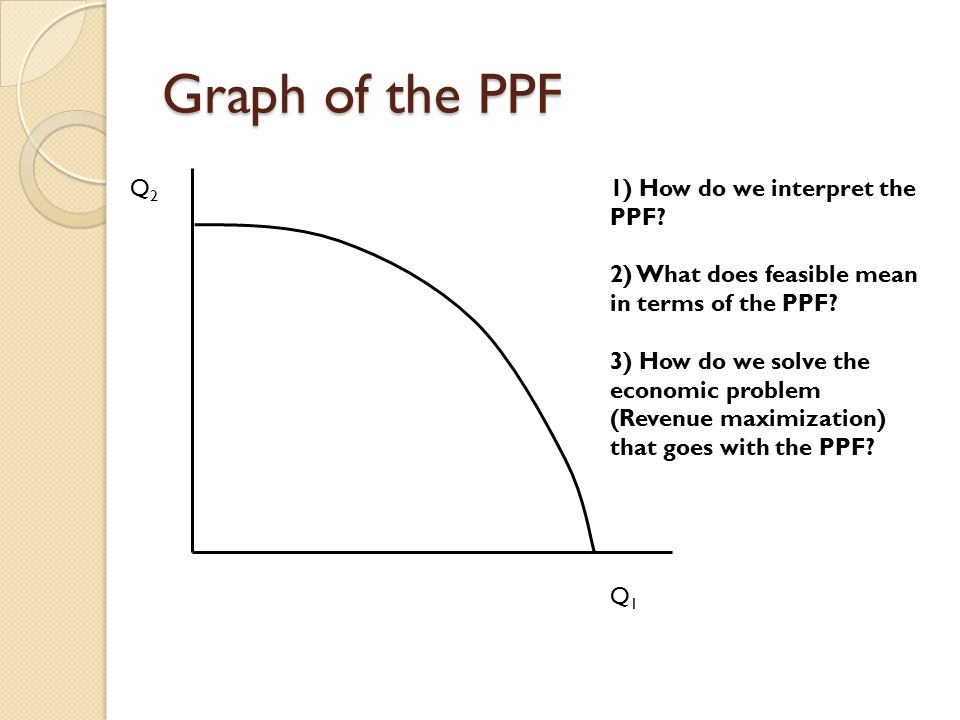 Graph of the PPF

$Q_2$

1) How do we interpret the PPF?

2) What does feasible mean in terms of the PPF?

3) How do we solve the economic problem (Revenue maximization) that goes with the PPF?

$Q_1$